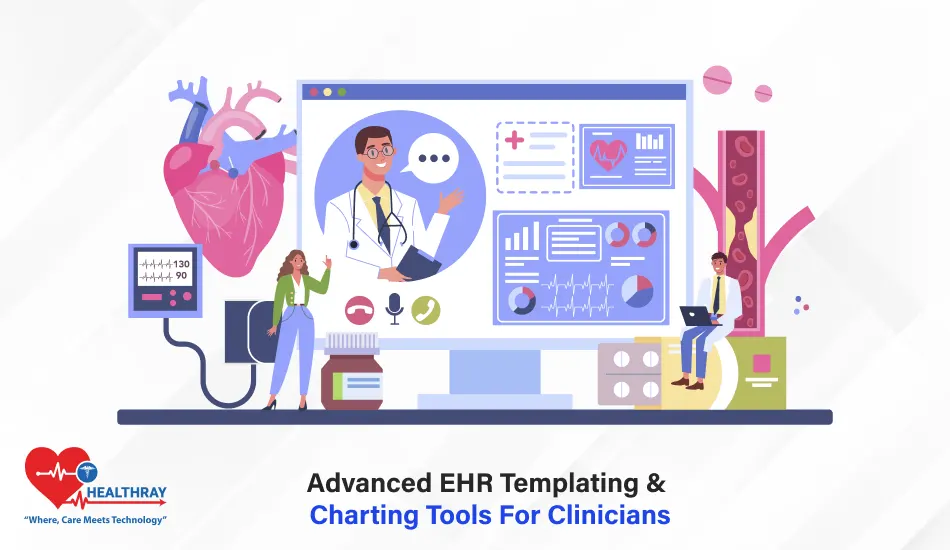 130
90

HEALTHRAY
"Where, Care Meets Technology"

Advanced EHR Templating &
Charting Tools For Clinicians